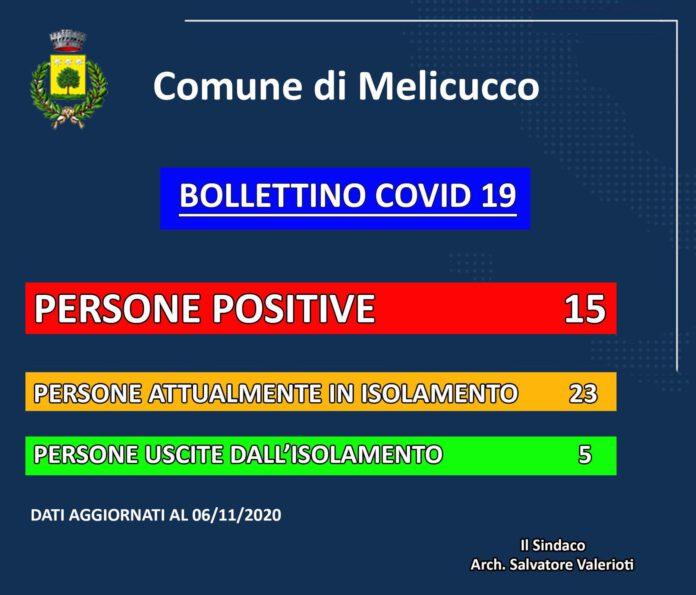 Comune di Melicucco

BOLLETTINO COVID 19

PERSONE POSITIVE 15

PERSONE ATTUALMENTE IN ISOLAMENTO 23

PERSONE USCITE DALL'ISOLAMENTO 5

DATI AGGIORNATI AL 06/11/2020

Il Sindaco
Arch. Salvatore Valerioti